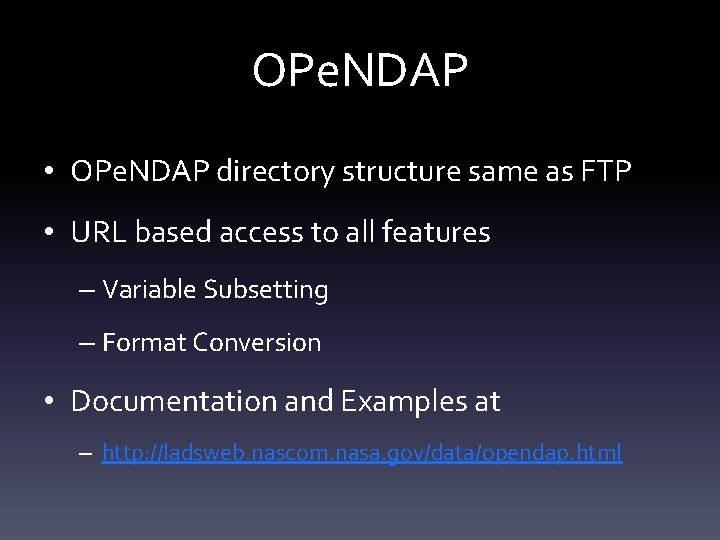 OPeNDAP

• OPeNDAP directory structure same as FTP

• URL based access to all features

– Variable Subsetting

– Format Conversion

• Documentation and Examples at

– http://ladsweb.nascom.nasa.gov/data/opendap.html